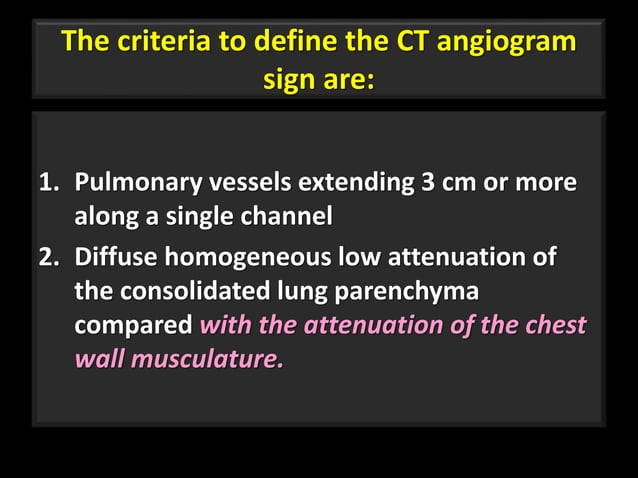 The criteria to define the CT angiogram sign are:

1. Pulmonary vessels extending 3 cm or more along a single channel
2. Diffuse homogeneous low attenuation of the consolidated lung parenchyma compared with the attenuation of the chest wall musculature.